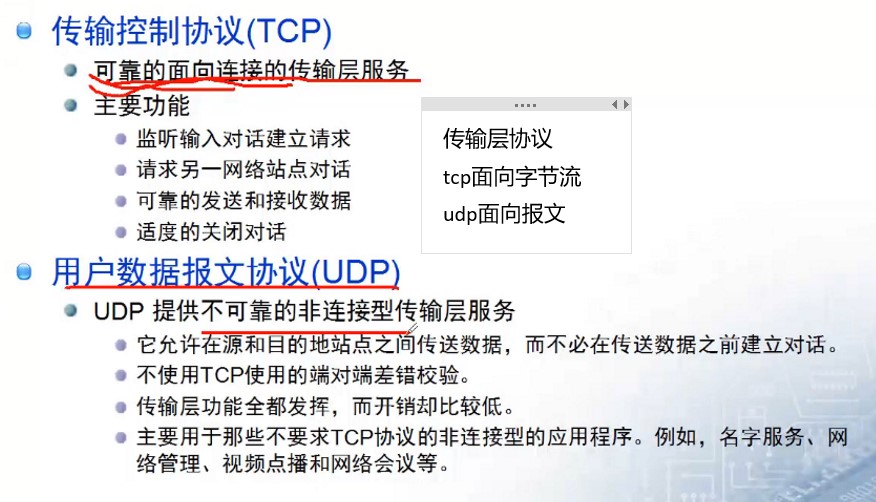 传输控制协议(TCP)

可靠的面向连接的传输层服务

主要功能

监听输入对话建立请求

请求另一网络站点对话

可靠的发送和接收数据

适度的关闭对话

传输层协议

tcp面向字节流

udp面向报文

用户数据报文协议(UDP)

UDP 提供不可靠的非连接型传输层服务

它允许在源和目的地站点之间传送数据，而不必在传送数据之前建立对话。

不使用TCP使用的端对端差错校验。

传输层功能全都发挥，而开销却比较低。

主要用于那些不要求TCP协议的非连接型的应用程序。例如，名字服务、网络管理、视频点播和网络会议等。